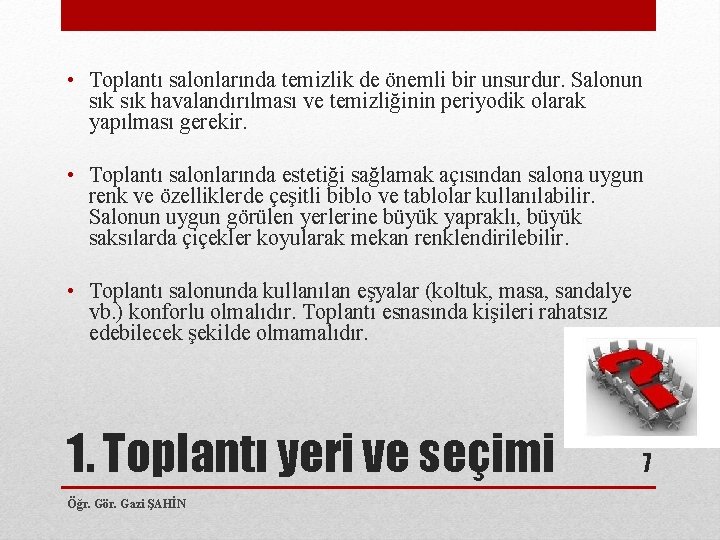 • Toplantı salonlarında temizlik de önemli bir unsurdur. Salonun sık sık havalandırılması ve temizliğinin periyodik olarak yapılması gerekir.

• Toplantı salonlarında estetiği sağlamak açısından salona uygun renk ve özelliklerde çeşitli biblo ve tablolar kullanılabilir. Salonun uygun görülen yerlerine büyük yapraklı, büyük saksılarda çiçekler koyularak mekan renklendirilebilir.

• Toplantı salonunda kullanılan eşyalar (koltuk, masa, sandalye vb.) konforlu olmalıdır. Toplantı esnasında kişileri rahatsız edebilecek şekilde olmamalıdır.

1. Toplantı yeri ve seçimi

7

Öğr. Gör. Gazi ŞAHİN